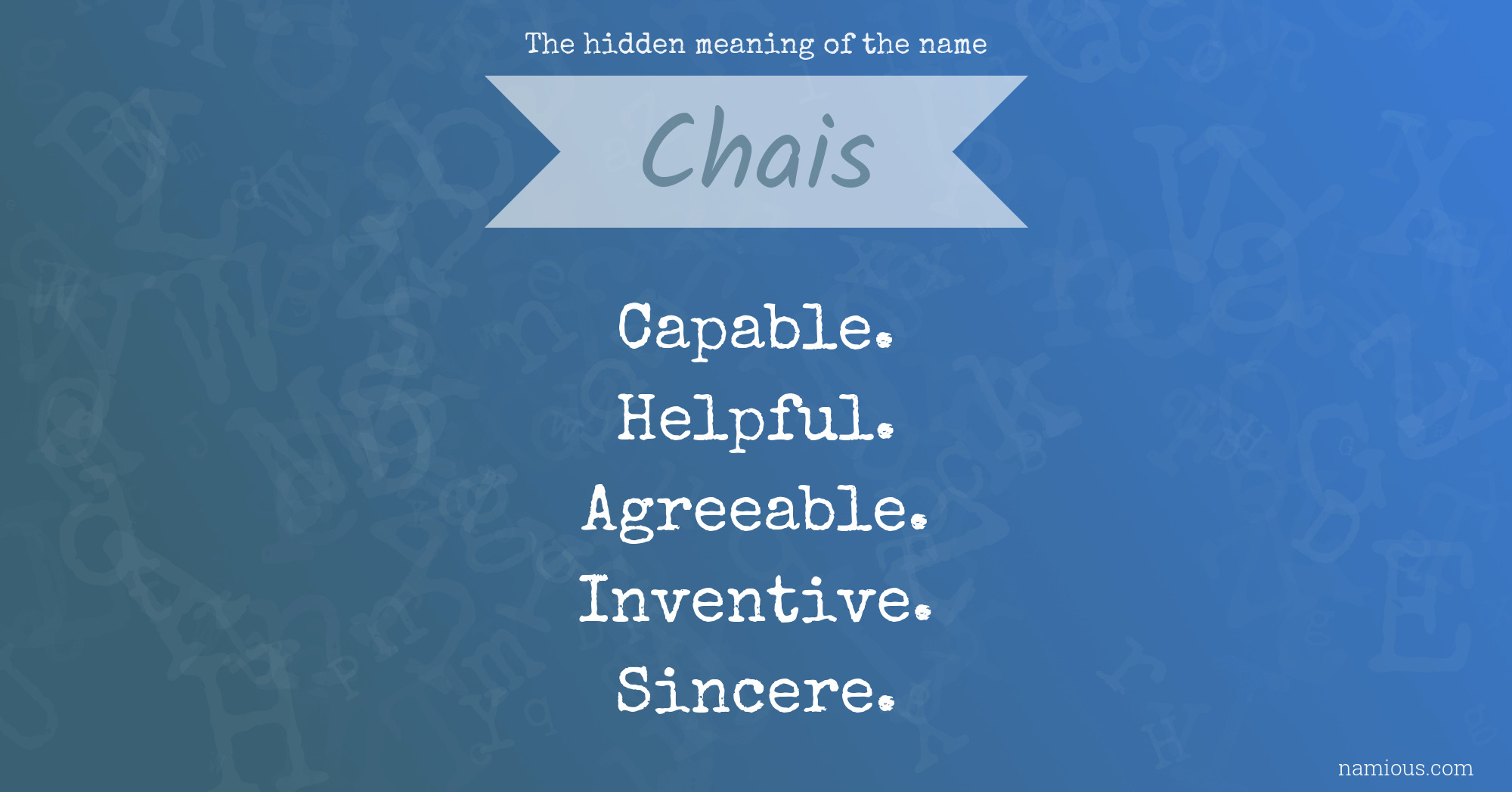 The hidden meaning of the name

Chais

Capable.
Helpful.
Agreeable.
Inventive.
Sincere.

namious.com